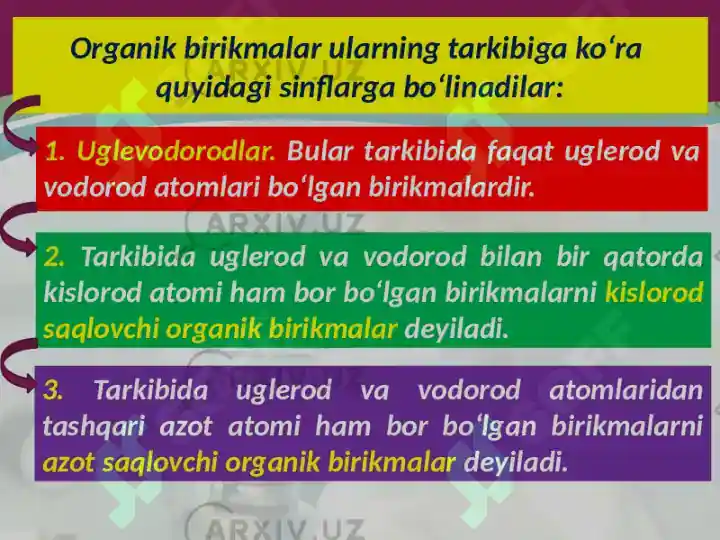 Organik birikmalar ularning tarkibiga ko‘ra quyidagi sinflarga bo‘linadilar:

1. Uglevodorodlar. Bular tarkibida faqat uglerod va vodorod atomlari bo‘lgan birikmalardir.

2. Tarkibida uglerod va vodorod bilan bir qatorda kislorod atomi ham bor bo‘lgan birikmalarni kislorod saqlovchi organik birikmalar deyiladi.

3. Tarkibida uglerod va vodorod atomlaridan tashqari azot atomi ham bor bo‘lgan birikmalarni azot saqlovchi organik birikmalar deyiladi.

ARXIV.UZ
ARXIV.UZ
ARXIV.UZ